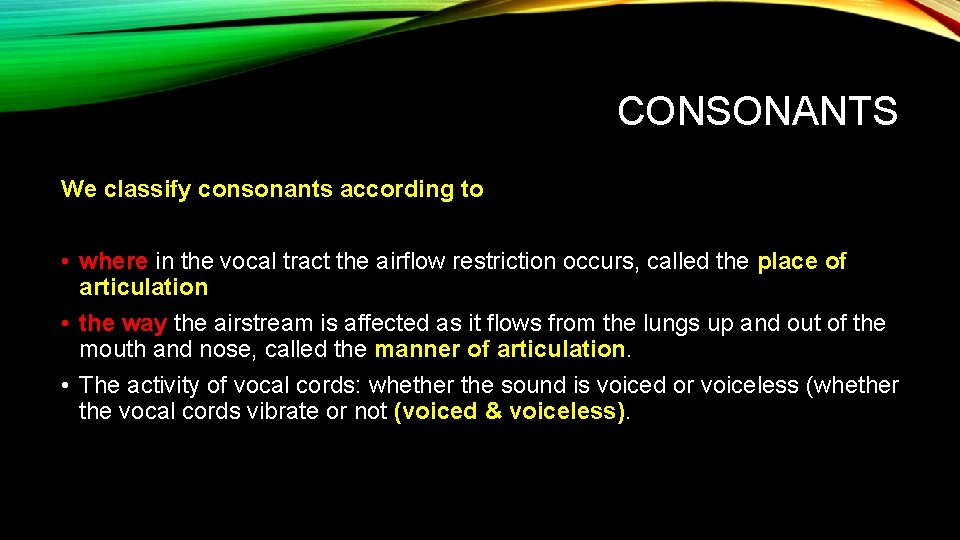 CONSONANTS

We classify consonants according to

• where in the vocal tract the airflow restriction occurs, called the place of articulation
• the way the airstream is affected as it flows from the lungs up and out of the mouth and nose, called the manner of articulation.
• The activity of vocal cords: whether the sound is voiced or voiceless (whether the vocal cords vibrate or not (voiced & voiceless).